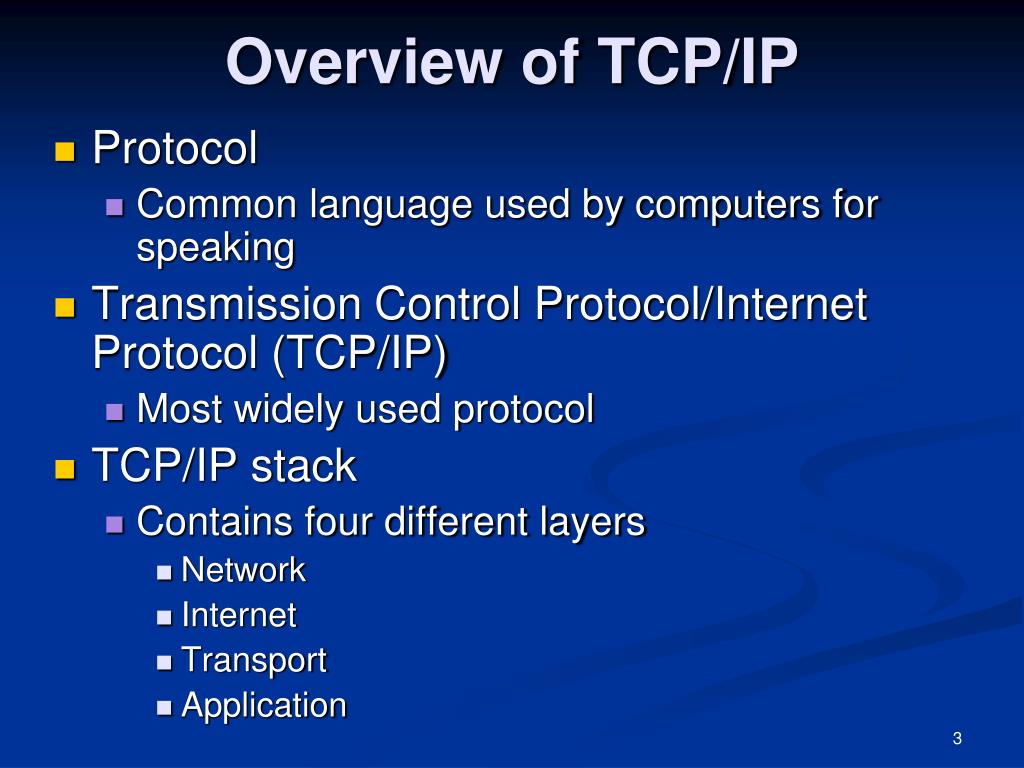 Overview of TCP/IP

Protocol

Common language used by computers for speaking

Transmission Control Protocol/Internet Protocol (TCP/IP)

Most widely used protocol

TCP/IP stack

Contains four different layers

Network

Internet

Transport

Application

3